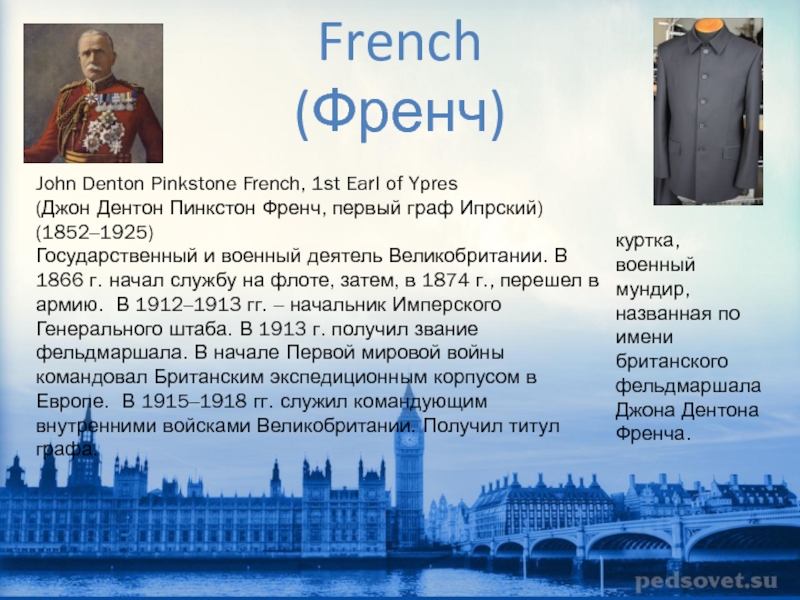 French
(Френч)

John Denton Pinkstone French, 1st Earl of Ypres
(Джон Дентон Пинкстон Френч, первый граф Ипрский)
(1852–1925)
Государственный и военный деятель Великобритании. В 1866 г. начал службу на флоте, затем, в 1874 г., перешел в армию. В 1912–1913 гг. – начальник Имперского Генерального штаба. В 1913 г. получил звание фельдмаршала. В начале Первой мировой войны командовал Британским экспедиционным корпусом в Европе. В 1915–1918 гг. служил командующим внутренними войсками Великобритании. Получил титул графа.

куртка, военный мундир, названная по имени британского фельдмаршала Джона Дентона Френча.

pedsovet.su